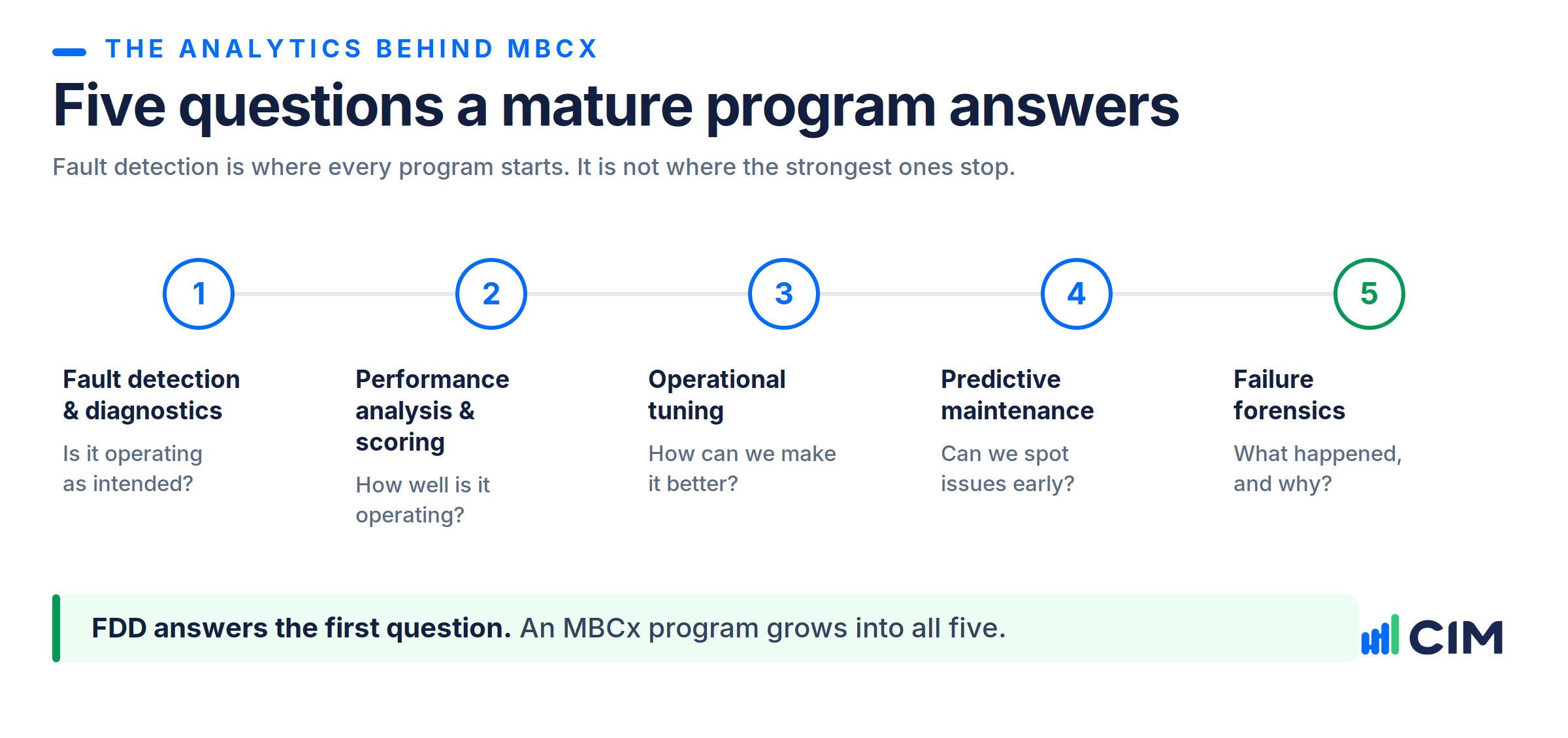 THE ANALYTICS BEHIND MBCX

Five questions a mature program answers

Fault detection is where every program starts. It is not where the strongest ones stop.

1

Fault detection & diagnostics

Is it operating as intended?

2

Performance analysis & scoring

How well is it operating?

3

Operational tuning

How can we make it better?

4

Predictive maintenance

Can we spot issues early?

5

Failure forensics

What happened, and why?

FDD answers the first question. An MBCx program grows into all five.

CIM